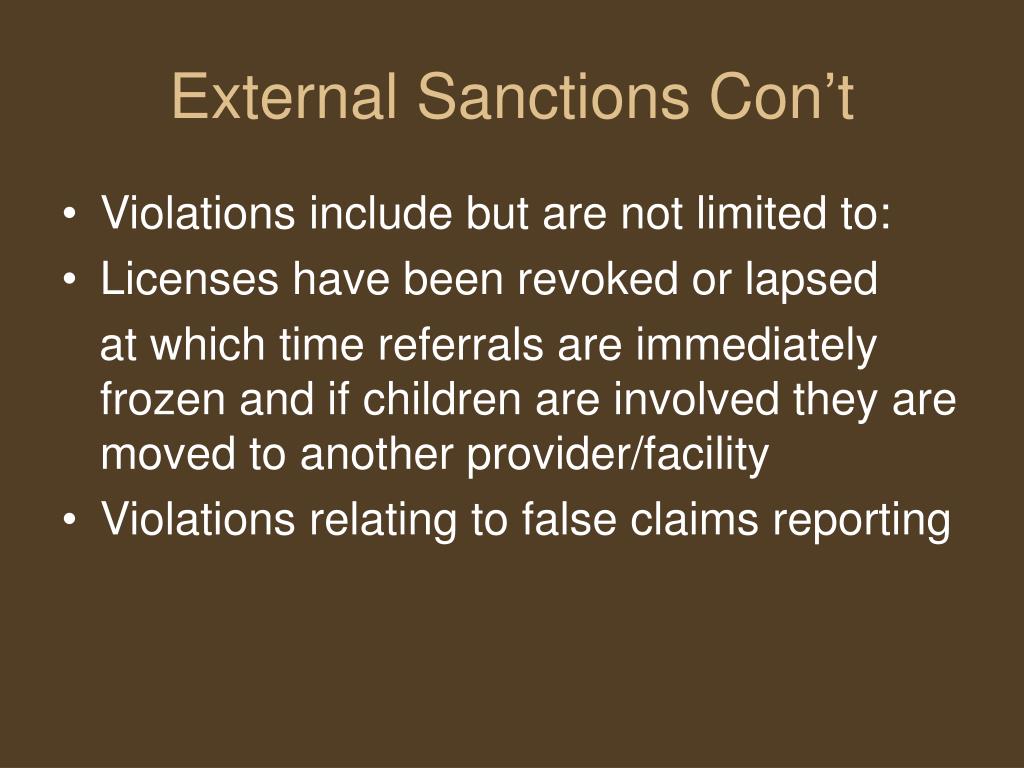 External Sanctions Con’t

• Violations include but are not limited to:
• Licenses have been revoked or lapsed
at which time referrals are immediately frozen and if children are involved they are moved to another provider/facility
• Violations relating to false claims reporting